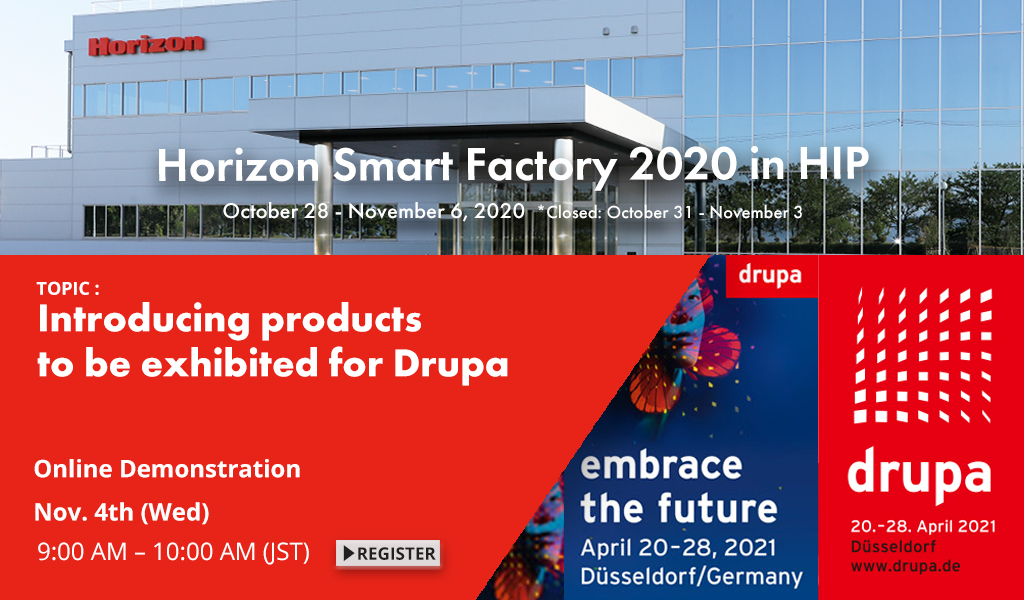 Horizon

Horizon Smart Factory 2020 in HIP

October 28 - November 6, 2020 *Closed: October 31 - November 3

TOPIC :

Introducing products to be exhibited for Drupa

Online Demonstration

Nov. 4th (Wed)

9:00 AM – 10:00 AM (JST)

REGISTER

drupa

embrace the future

April 20-28, 2021

Düsseldorf/Germany

drupa

20.-28. April 2021

Düsseldorf

www.drupa.de